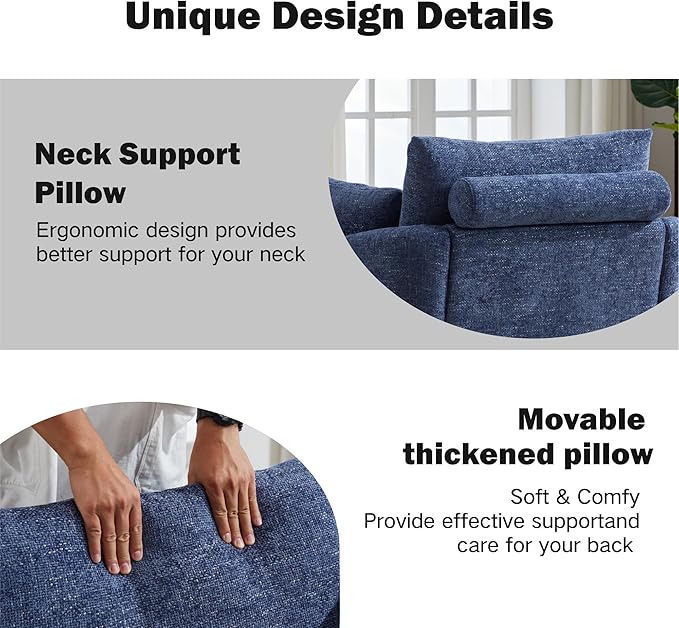 Unique Design Details

Neck Support Pillow
Ergonomic design provides better support for your neck

Movable thickened pillow
Soft & Comfy
Provide effective supportand care for your back